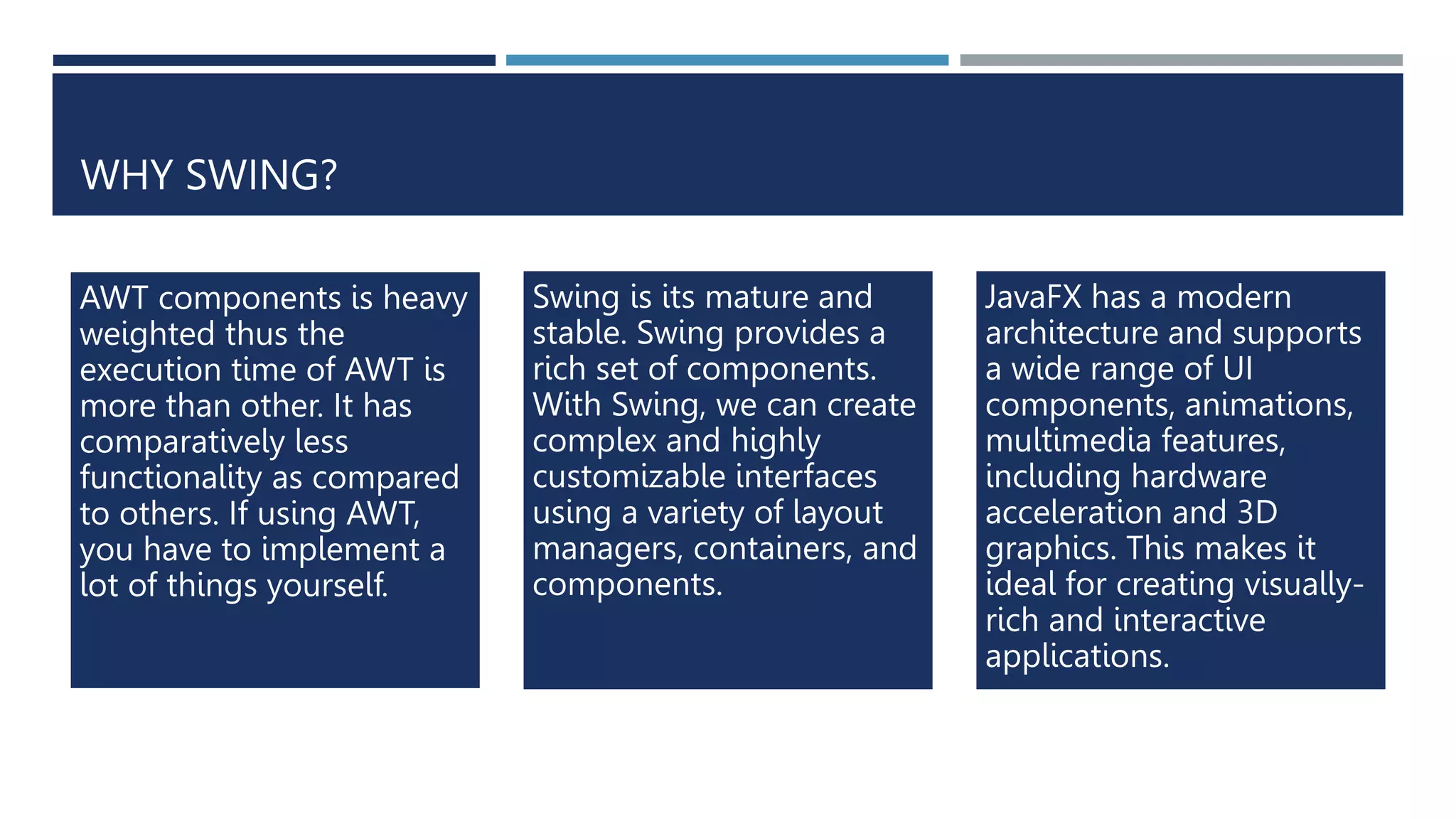 WHY SWING?

AWT components is heavy weighted thus the execution time of AWT is more than other. It has comparatively less functionality as compared to others. If using AWT, you have to implement a lot of things yourself.

Swing is its mature and stable. Swing provides a rich set of components. With Swing, we can create complex and highly customizable interfaces using a variety of layout managers, containers, and components.

JavaFX has a modern architecture and supports a wide range of UI components, animations, multimedia features, including hardware acceleration and 3D graphics. This makes it ideal for creating visually-rich and interactive applications.